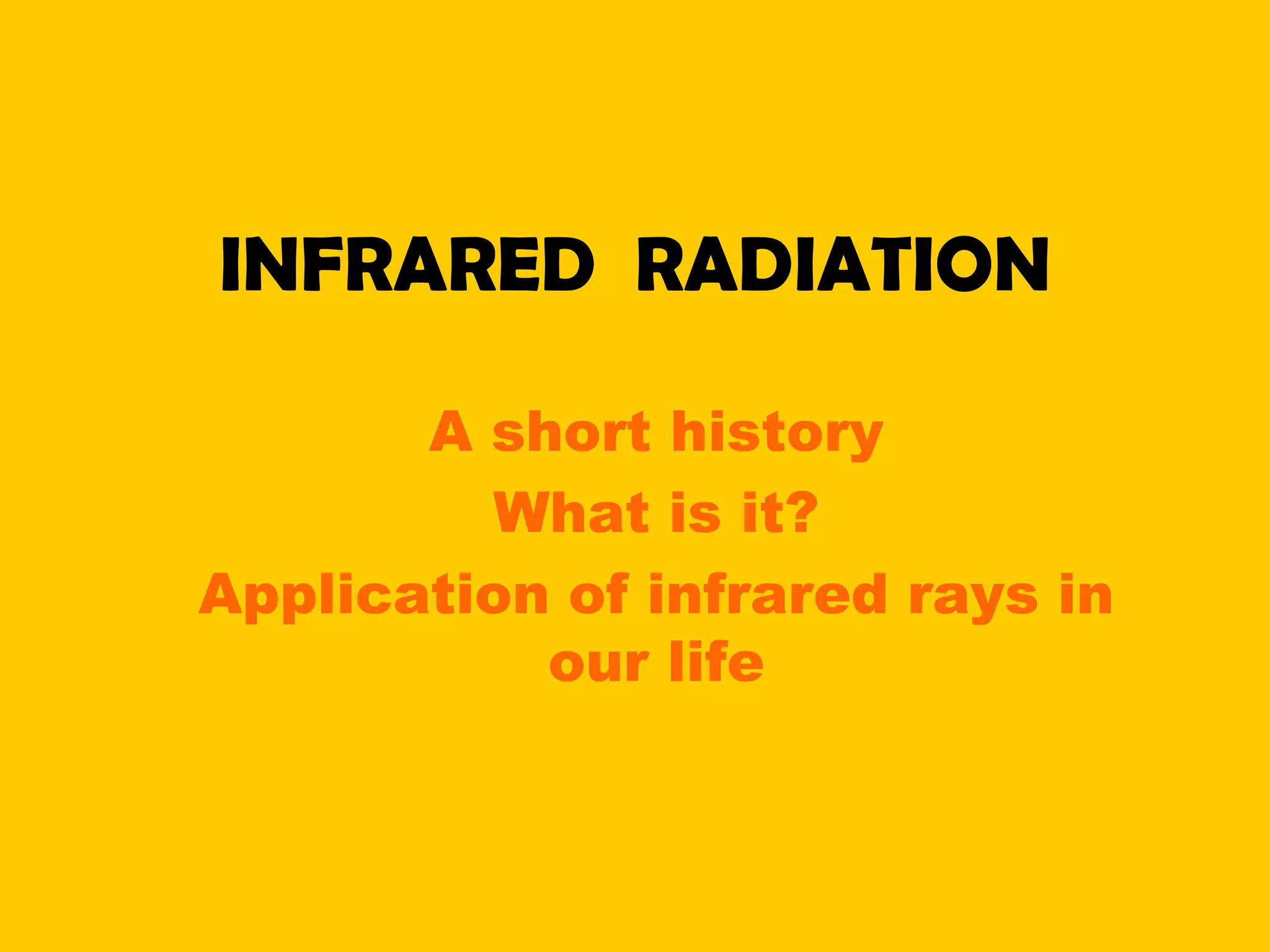 INFRARED RADIATION

A short history

What is it?

Application of infrared rays in our life